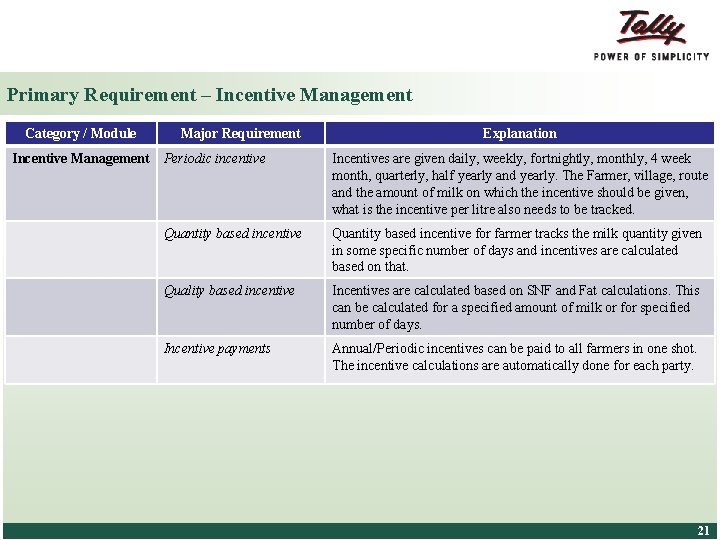 Tally
POWER OF SIMPLICITY

Primary Requirement – Incentive Management

| Category / Module | Major Requirement | Explanation |
|---|---|---|
| Incentive Management | Periodic incentive | Incentives are given daily, weekly, fortnightly, monthly, 4 week month, quarterly, half yearly and yearly. The Farmer, village, route and the amount of milk on which the incentive should be given, what is the incentive per litre also needs to be tracked. |
| | Quantity based incentive | Quantity based incentive for farmer tracks the milk quantity given in some specific number of days and incentives are calculated based on that. |
| | Quality based incentive | Incentives are calculated based on SNF and Fat calculations. This can be calculated for a specified amount of milk or for specified number of days. |
| | Incentive payments | Annual/Periodic incentives can be paid to all farmers in one shot. The incentive calculations are automatically done for each party. |

21